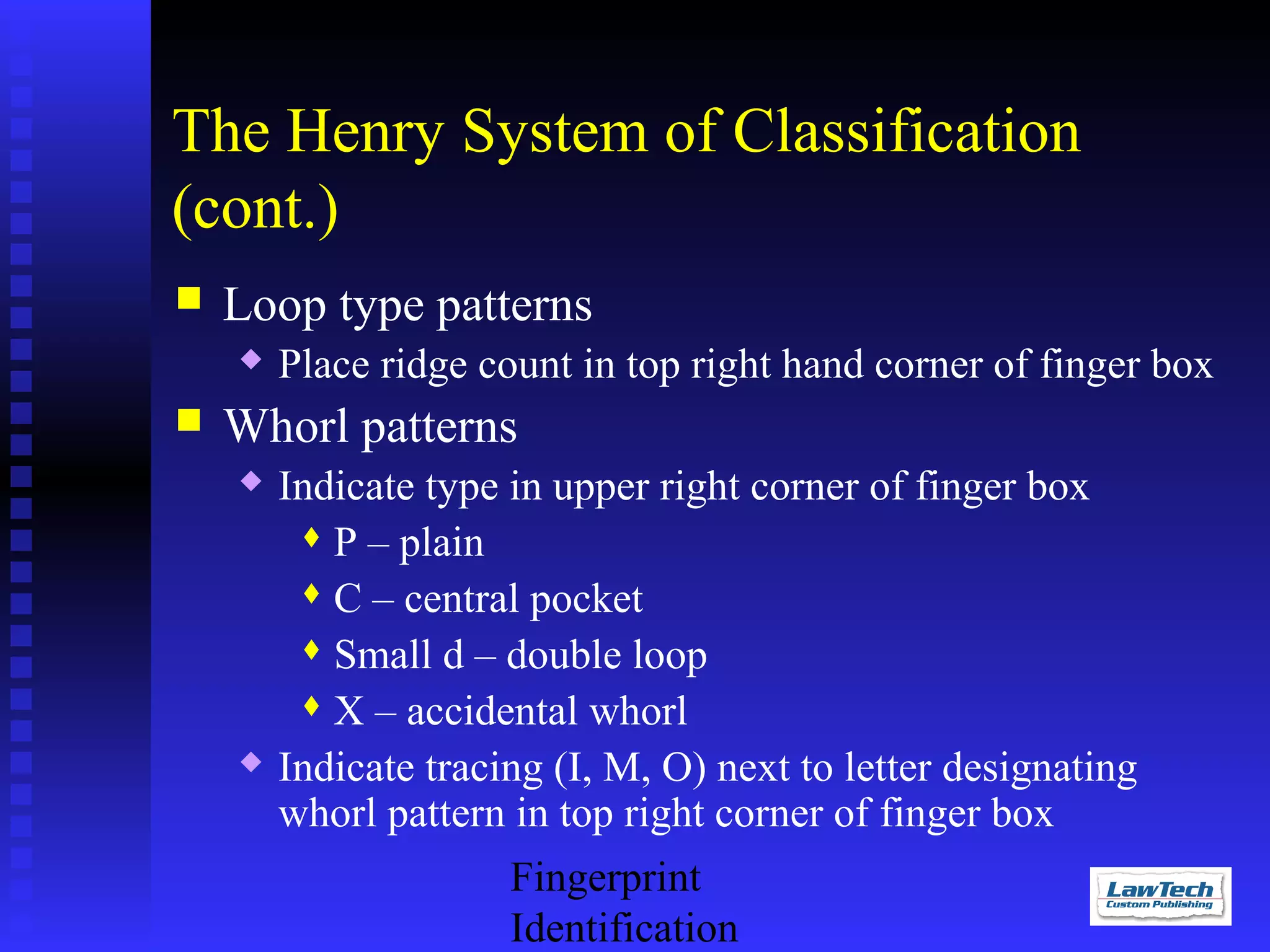 The Henry System of Classification (cont.)

Loop type patterns

Place ridge count in top right hand corner of finger box

Whorl patterns

Indicate type in upper right corner of finger box

P – plain

C – central pocket

Small d – double loop

X – accidental whorl

Indicate tracing (I, M, O) next to letter designating whorl pattern in top right corner of finger box

Fingerprint Identification

LawTech Custom Publishing